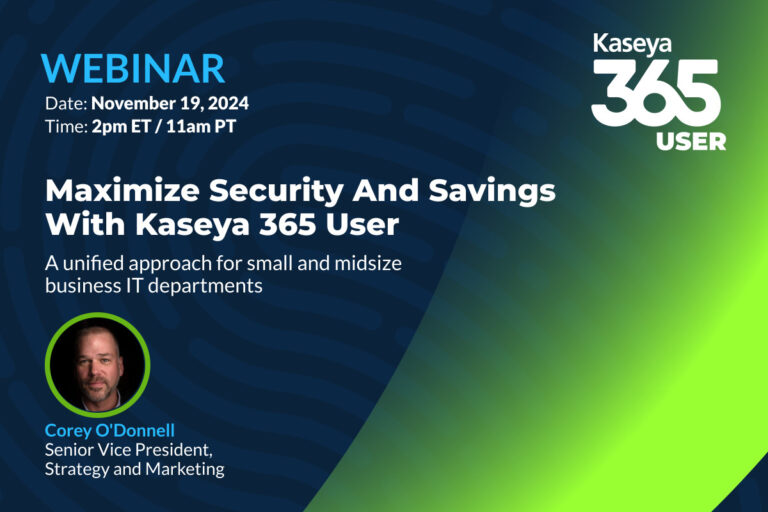 WEBINAR

Date: November 19, 2024
Time: 2pm ET / 11am PT

Kaseya 365 USER

Maximize Security And Savings With Kaseya 365 User

A unified approach for small and midsize business IT departments

Corey O'Donnell
Senior Vice President, Strategy and Marketing